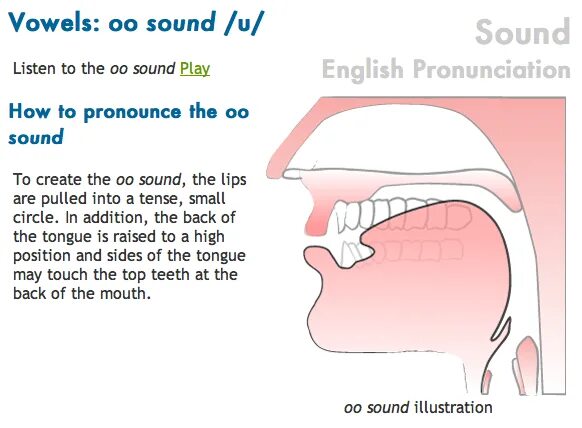 Vowels: oo sound /u/

Sound
English Pronunciation

Listen to the oo sound Play

How to pronounce the oo sound

To create the oo sound, the lips are pulled into a tense, small circle. In addition, the back of the tongue is raised to a high position and sides of the tongue may touch the top teeth at the back of the mouth.

oo sound illustration